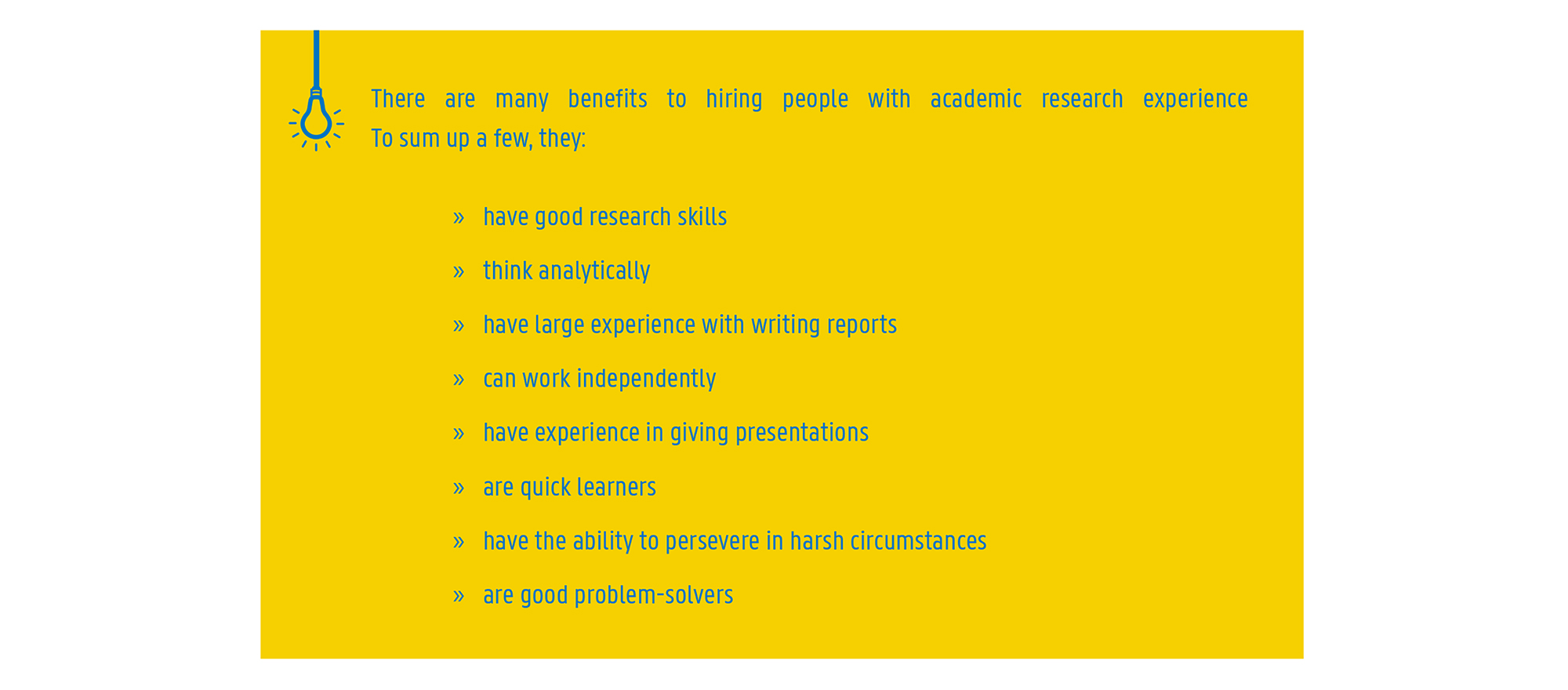 There are many benefits to hiring people with academic research experience To sum up a few, they:

» have good research skills

» think analytically

» have large experience with writing reports

» can work independently

» have experience in giving presentations

» are quick learners

» have the ability to persevere in harsh circumstances

» are good problem-solvers